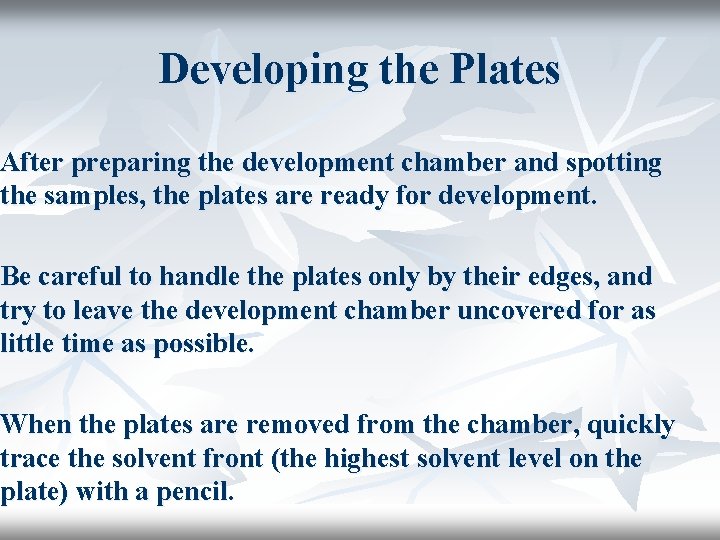 Developing the Plates

After preparing the development chamber and spotting the samples, the plates are ready for development.

Be careful to handle the plates only by their edges, and try to leave the development chamber uncovered for as little time as possible.

When the plates are removed from the chamber, quickly trace the solvent front (the highest solvent level on the plate) with a pencil.